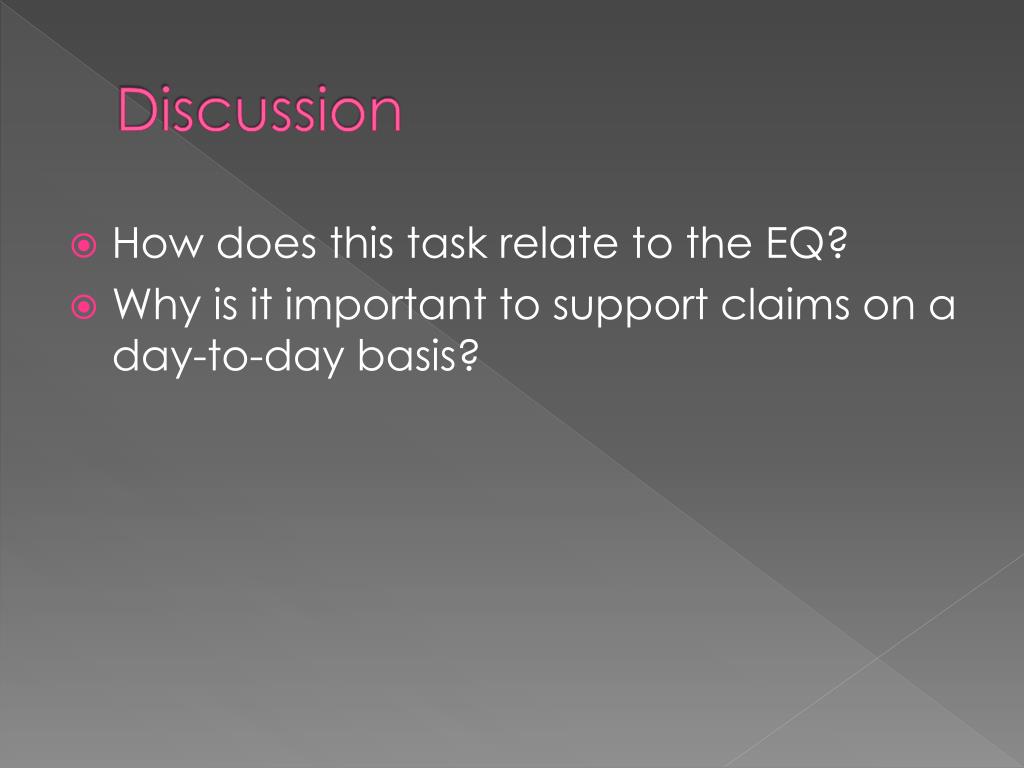 Discussion

How does this task relate to the EQ?

Why is it important to support claims on a day-to-day basis?